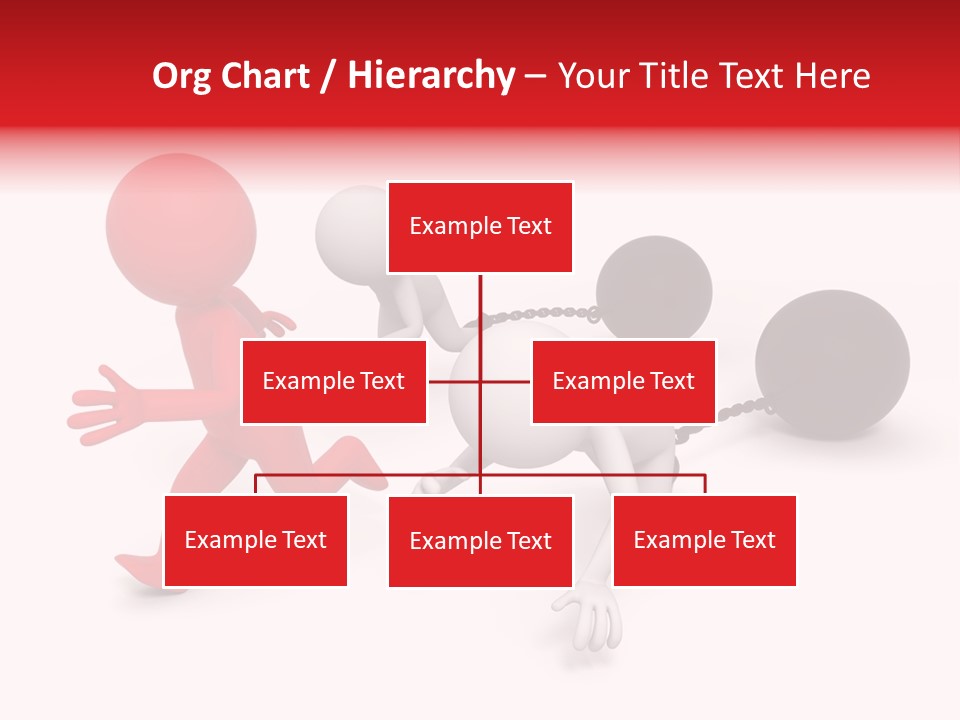 Org Chart / Hierarchy – Your Title Text Here

Example Text

Example Text

Example Text

Example Text

Example Text

Example Text